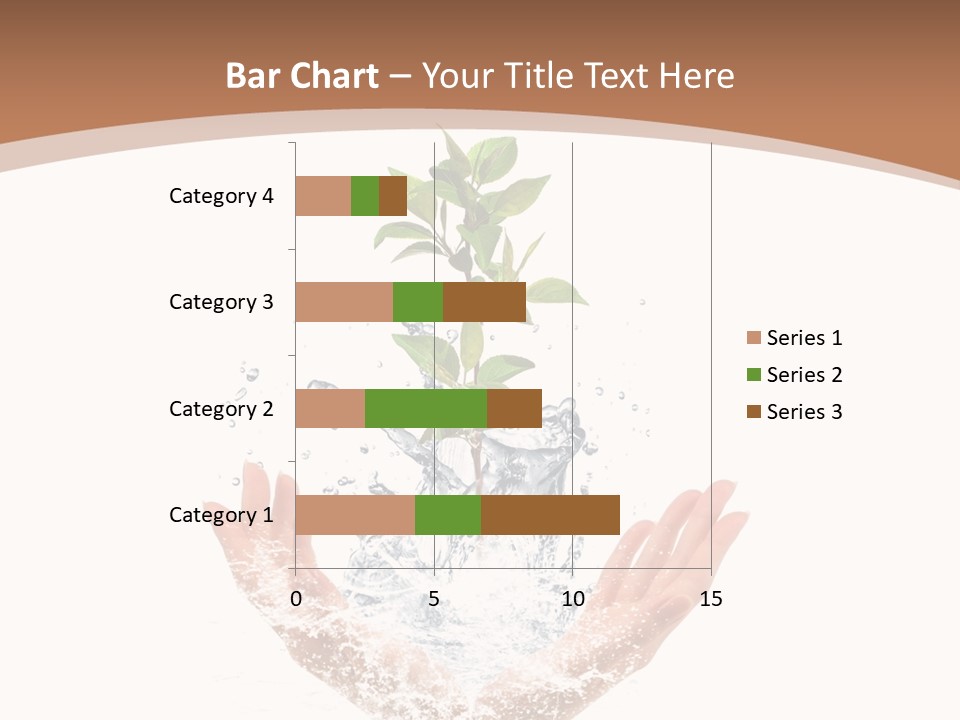 Bar Chart – Your Title Text Here

Category 4
Category 3
Category 2
Category 1

0
5
10
15

Series 1
Series 2
Series 3